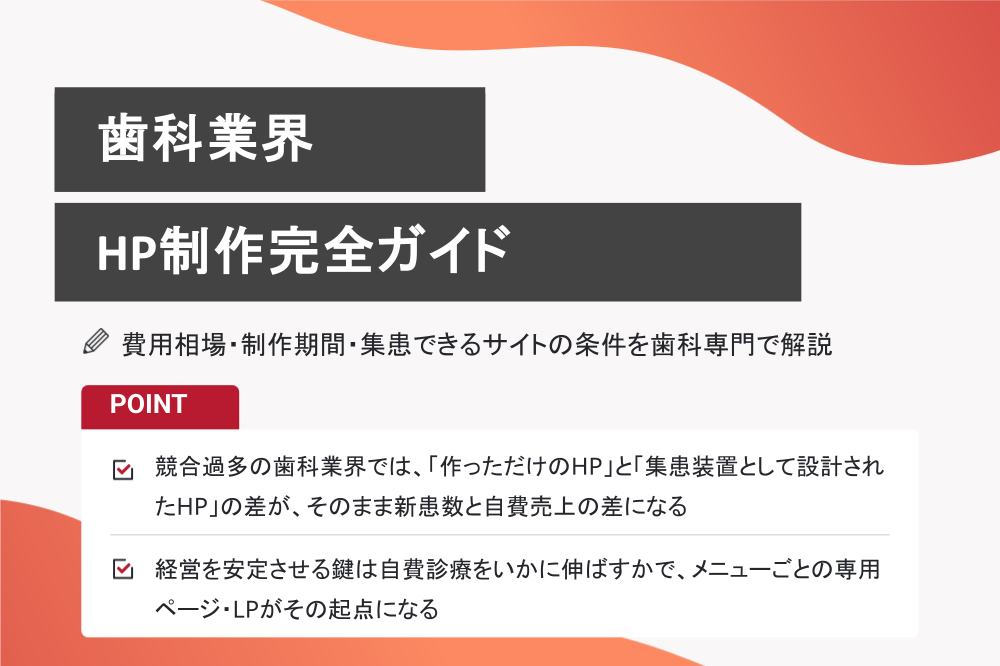 歯科業界

HP制作完全ガイド

費用相場・制作期間・集患できるサイトの条件を歯科専門で解説

POINT

競合過多の歯科業界では、「作っただけのHP」と「集患装置として設計されたHP」の差が、そのまま新患数と自費売上の差になる

経営を安定させる鍵は自費診療をいかに伸ばすかで、メニューごとの専用ページ・LPがその起点になる